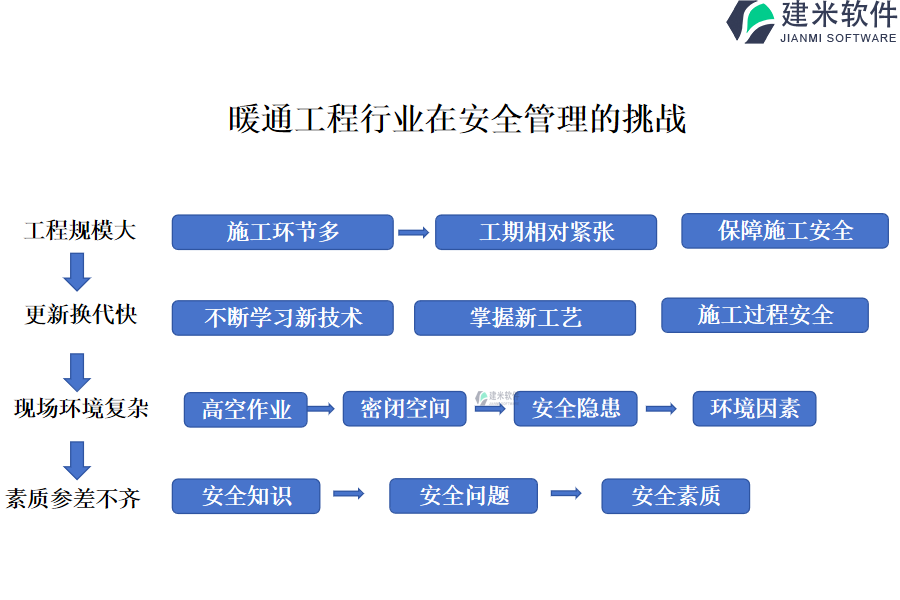 建米软件
JIANMI SOFTWARE

暖通工程行业在安全管理的挑战

工程规模大
施工环节多
工期相对紧张
保障施工安全

更新换代快
不断学习新技术
掌握新工艺
施工过程安全

现场环境复杂
高空作业
密闭空间
建米软件
安全隐患
环境因素

素质参差不齐
安全知识
安全问题
安全素质